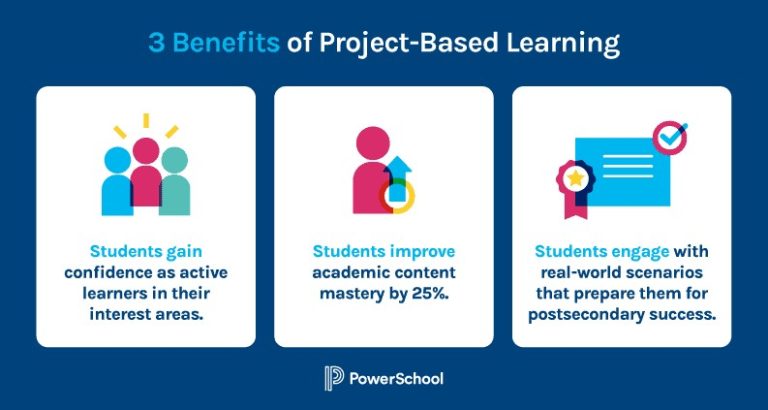 3 Benefits of Project-Based Learning

Students gain confidence as active learners in their interest areas.

Students improve academic content mastery by 25%.

Students engage with real-world scenarios that prepare them for postsecondary success.

PowerSchool